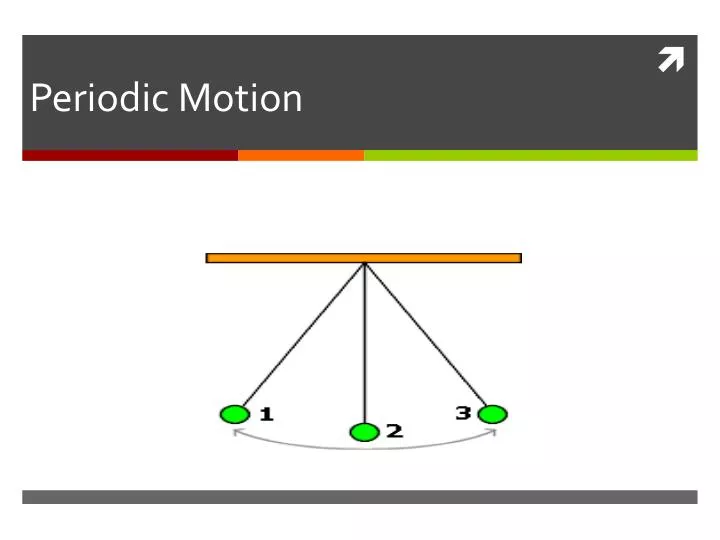 Periodic Motion

1

2

3